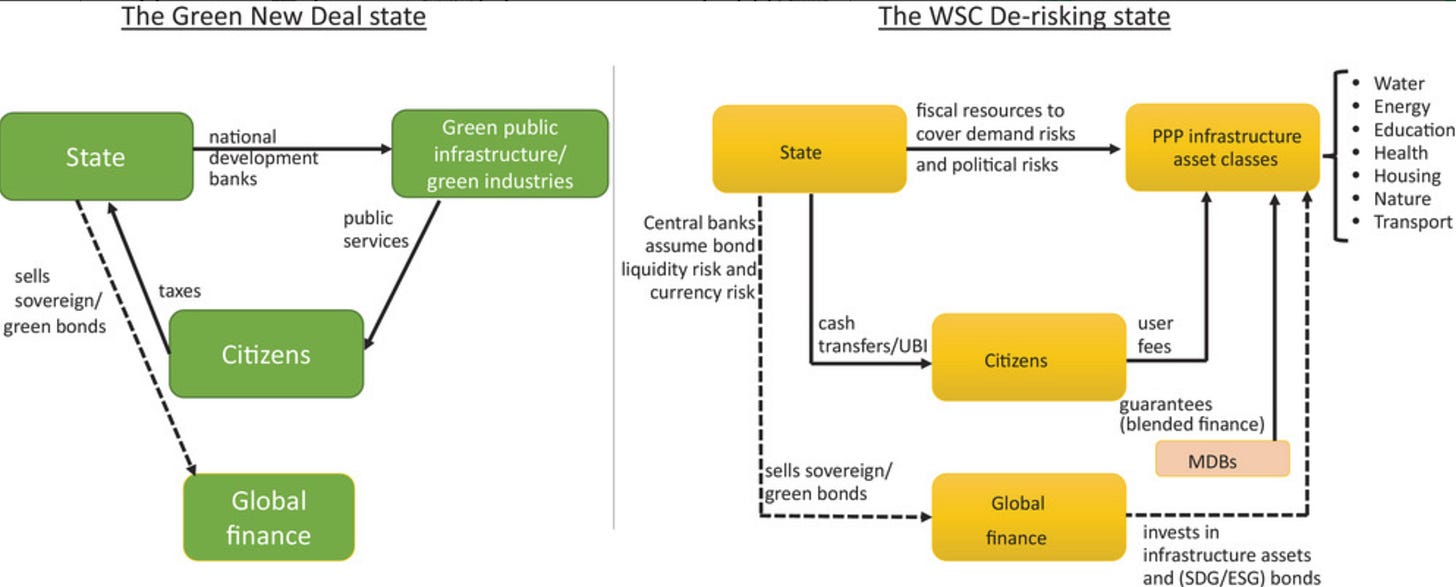 The Green New Deal state

State

national development banks

Green public infrastructure/ green industries

public services

taxes

sells sovereign/ green bonds

Citizens

Global finance

The WSC De-risking state

State

fiscal resources to cover demand risks and political risks

PPP infrastructure asset classes

- Water
- Energy
- Education
- Health
- Housing
- Nature
- Transport

Central banks assume bond liquidity risk and currency risk

cash transfers/UBI

Citizens

user fees

guarantees (blended finance)

MDBs

sells sovereign/ green bonds

Global finance

invests in infrastructure assets and (SDG/ESG) bonds